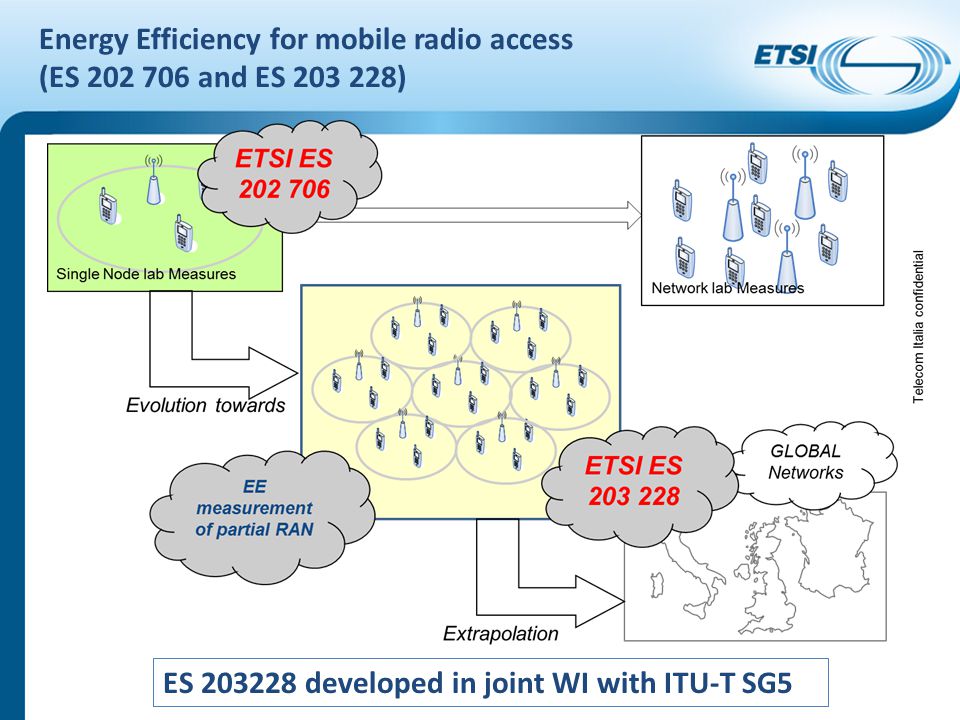 Energy Efficiency for mobile radio access
(ES 202 706 and ES 203 228)

ETSI

ETSI ES
202 706

Single Node lab Measures

Network lab Measures

Telecom Italia confidential

Evolution towards

EE
measurement
of partial RAN

ETSI ES
203 228

GLOBAL
Networks

Extrapolation

ES 203228 developed in joint WI with ITU-T SG5